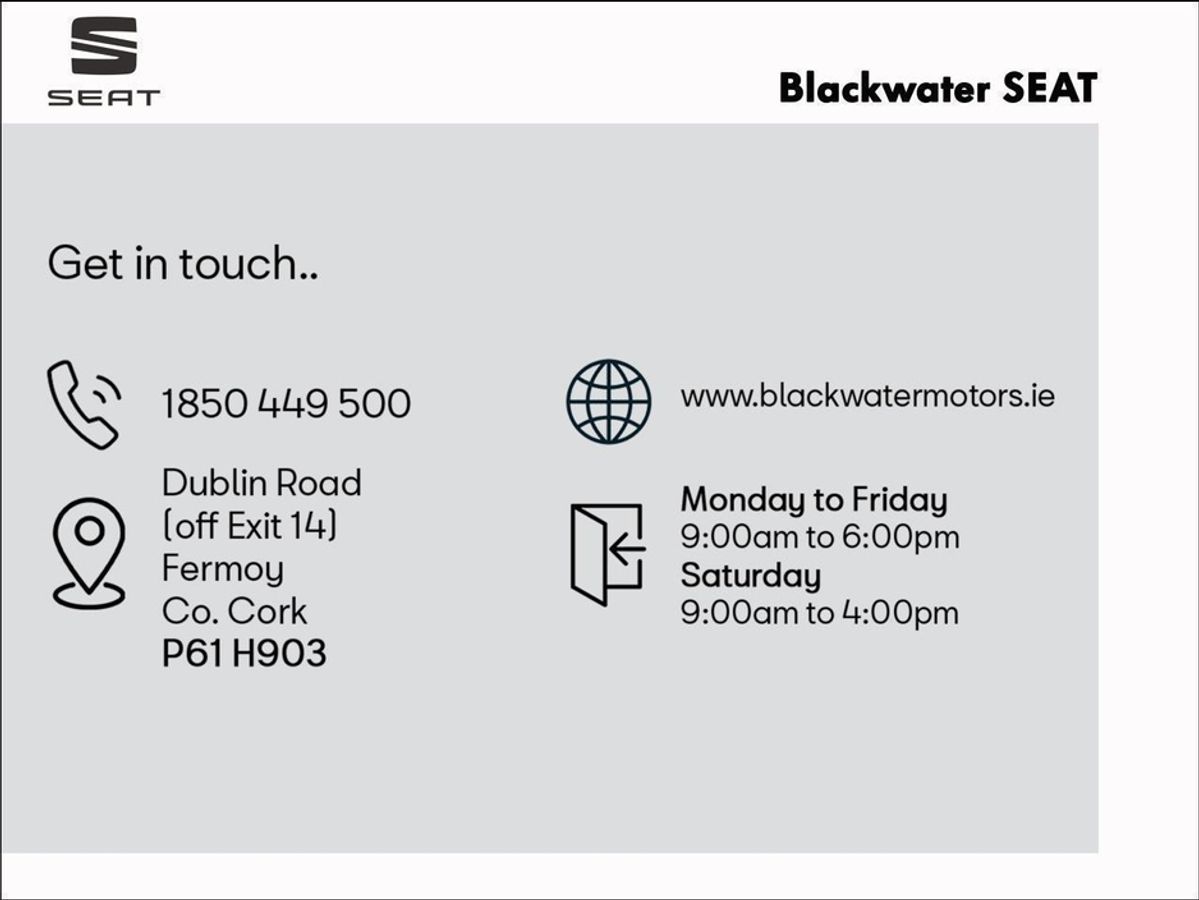 SEAT

Blackwater SEAT

Get in touch..

1850 449 500

Dublin Road
(off Exit 14)
Fermoy
Co. Cork
P61 H903

www.blackwatermotors.ie

Monday to Friday
9:00am to 6:00pm
Saturday
9:00am to 4:00pm